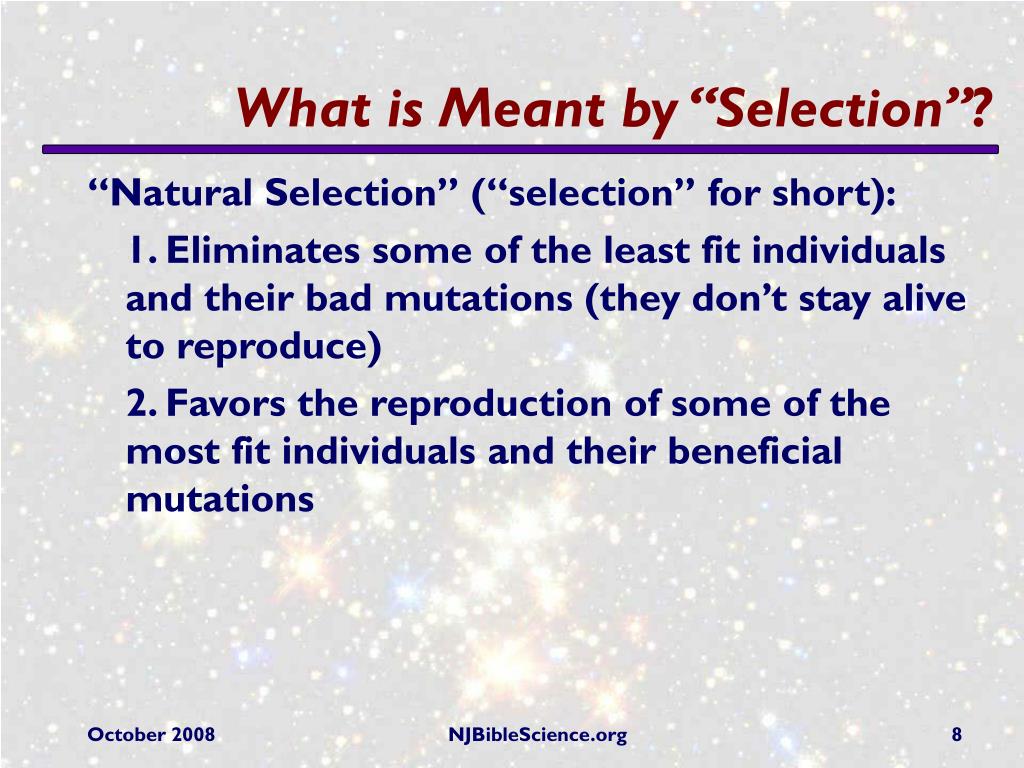 What is Meant by “Selection”?

“Natural Selection” (“selection” for short):

1. Eliminates some of the least fit individuals and their bad mutations (they don’t stay alive to reproduce)

2. Favors the reproduction of some of the most fit individuals and their beneficial mutations

October 2008

NJBibleScience.org

8